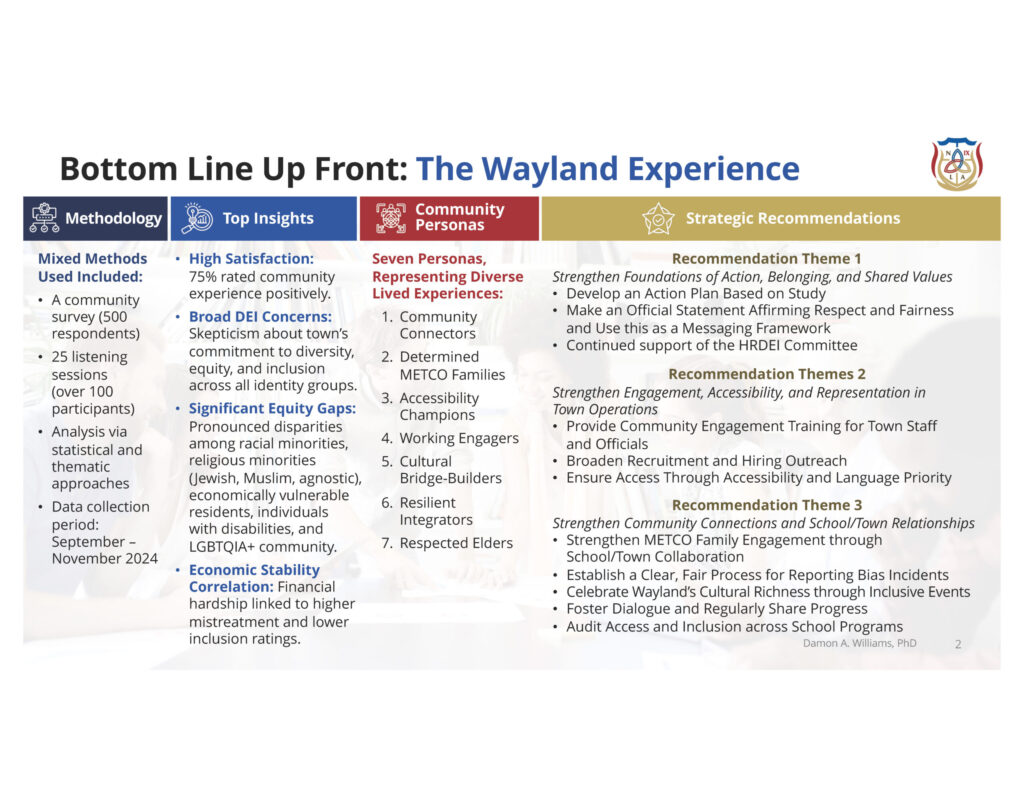 Bottom Line Up Front: The Wayland Experience

Methodology

Mixed Methods Used Included:

• A community survey (500 respondents)
• 25 listening sessions (over 100 participants)
• Analysis via statistical and thematic approaches
• Data collection period: September – November 2024

Top Insights

• High Satisfaction: 75% rated community experience positively.
• Broad DEI Concerns: Skepticism about town's commitment to diversity, equity, and inclusion across all identity groups.
• Significant Equity Gaps: Pronounced disparities among racial minorities, religious minorities (Jewish, Muslim, agnostic), economically vulnerable residents, individuals with disabilities, and LGBTQIA+ community.
• Economic Stability Correlation: Financial hardship linked to higher mistreatment and lower inclusion ratings.

Community Personas

Seven Personas, Representing Diverse Lived Experiences:

1. Community Connectors
2. Determined METCO Families
3. Accessibility Champions
4. Working Engagers
5. Cultural Bridge-Builders
6. Resilient Integrators
7. Respected Elders

Strategic Recommendations

Recommendation Theme 1
Strengthen Foundations of Action, Belonging, and Shared Values
• Develop an Action Plan Based on Study
• Make an Official Statement Affirming Respect and Fairness and Use this as a Messaging Framework
• Continued support of the HRDEI Committee

Recommendation Themes 2
Strengthen Engagement, Accessibility, and Representation in Town Operations
• Provide Community Engagement Training for Town Staff and Officials
• Broaden Recruitment and Hiring Outreach
• Ensure Access Through Accessibility and Language Priority

Recommendation Theme 3
Strengthen Community Connections and School/Town Relationships
• Strengthen METCO Family Engagement through School/Town Collaboration
• Establish a Clear, Fair Process for Reporting Bias Incidents
• Celebrate Wayland's Cultural Richness through Inclusive Events
• Foster Dialogue and Regularly Share Progress
• Audit Access and Inclusion across School Programs

Damon A. Williams, PhD 2